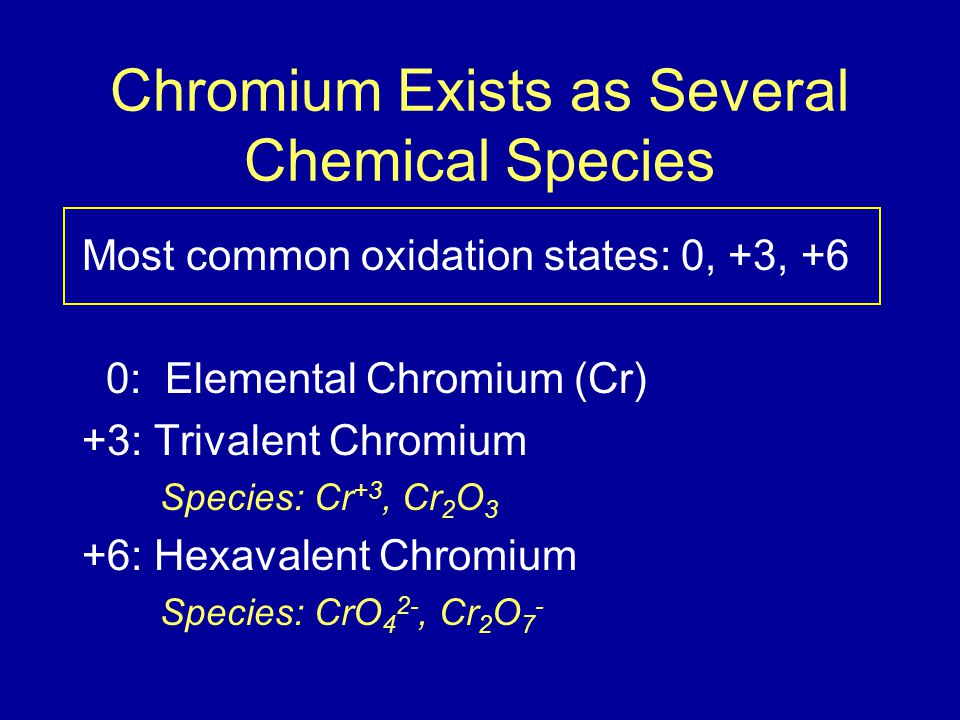 Chromium Exists as Several Chemical Species

Most common oxidation states: 0, +3, +6

0: Elemental Chromium (Cr)

+3: Trivalent Chromium

Species: $Cr^{+3}$, $Cr_2O_3$

+6: Hexavalent Chromium

Species: $CrO_4^{2-}$, $Cr_2O_7^{-}$